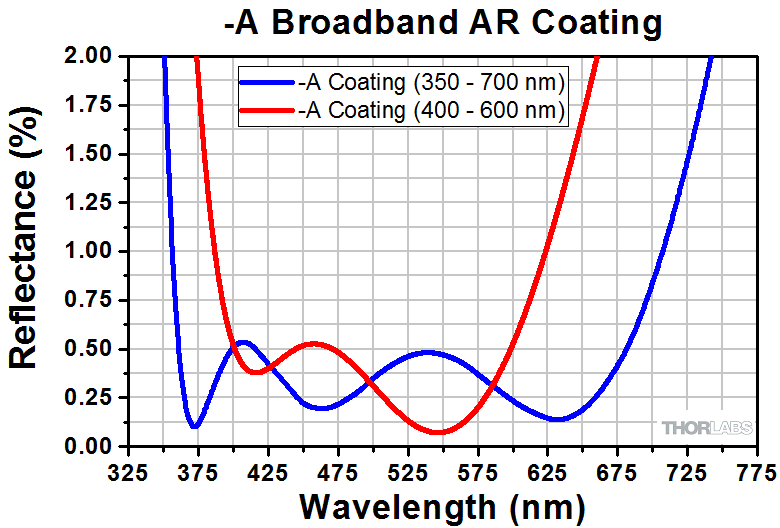 -A Broadband AR Coating

-A Coating (350 - 700 nm)
-A Coating (400 - 600 nm)

Reflectance (%)

2.00
1.75
1.50
1.25
1.00
0.75
0.50
0.25
0.00

325 375 425 475 525 575 625 675 725 775

Wavelength (nm)

THORLABS